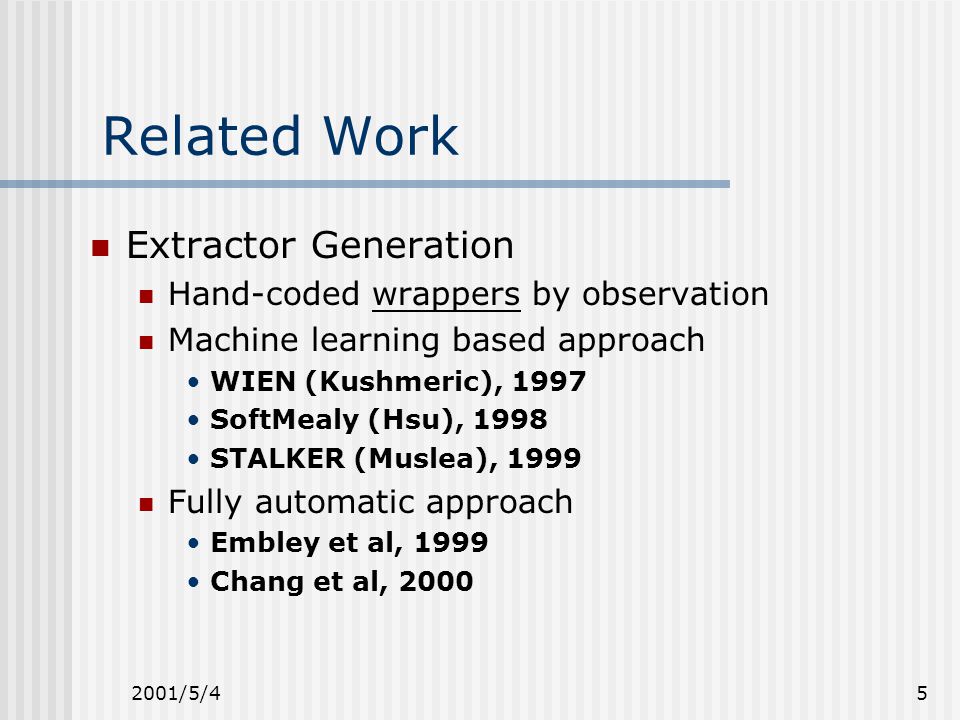 Related Work

Extractor Generation

Hand-coded wrappers by observation

Machine learning based approach

• WIEN (Kushmeric), 1997

• SoftMealy (Hsu), 1998

• STALKER (Muslea), 1999

Fully automatic approach

• Embley et al, 1999

• Chang et al, 2000

2001/5/4

5